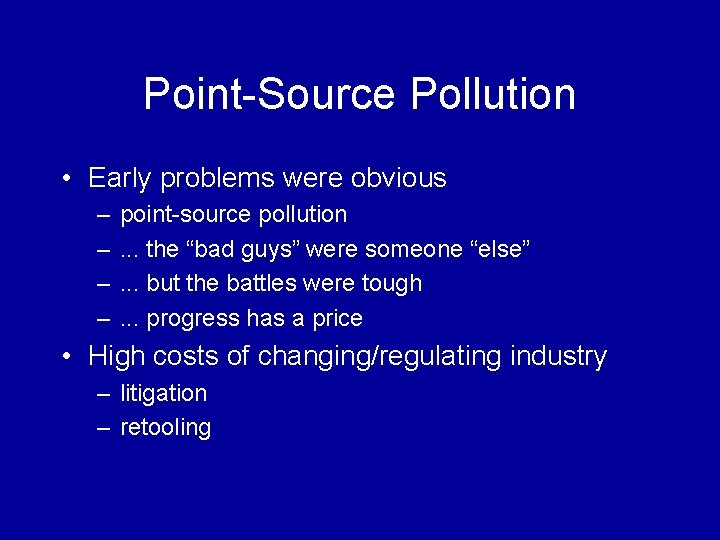 Point-Source Pollution

• Early problems were obvious
– point-source pollution
– ... the “bad guys” were someone “else”
– ... but the battles were tough
– ... progress has a price
• High costs of changing/regulating industry
– litigation
– retooling